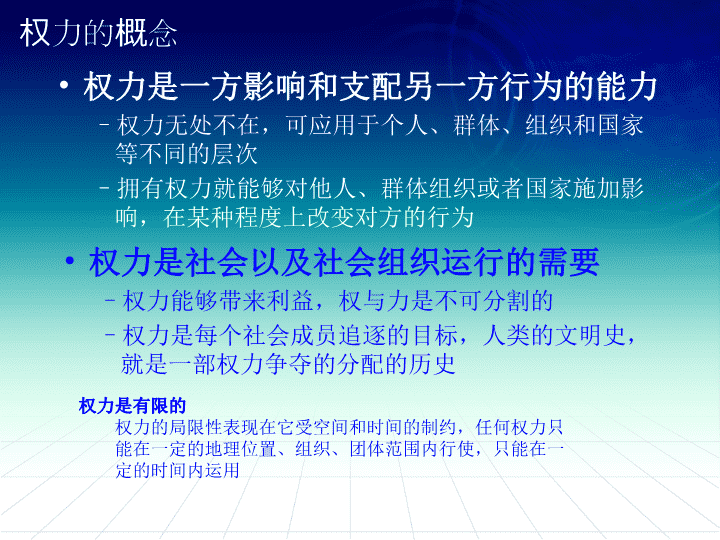 权力的概念

• 权力是一方影响和支配另一方行为的能力

– 权力无处不在，可应用于个人、群体、组织和国家等不同的层次

– 拥有权力就能够对他人、群体组织或者国家施加影响，在某种程度上改变对方的行为

• 权力是社会以及社会组织运行的需要

– 权力能够带来利益，权与力是不可分割的

– 权力是每个社会成员追逐的目标，人类的文明史，就是一部权力争夺的分配的历史

权力是有限的

权力的局限性表现在它受空间和时间的制约，任何权力只能在一定的地理位置、组织、团体范围内行使，只能在一定的时间内运用